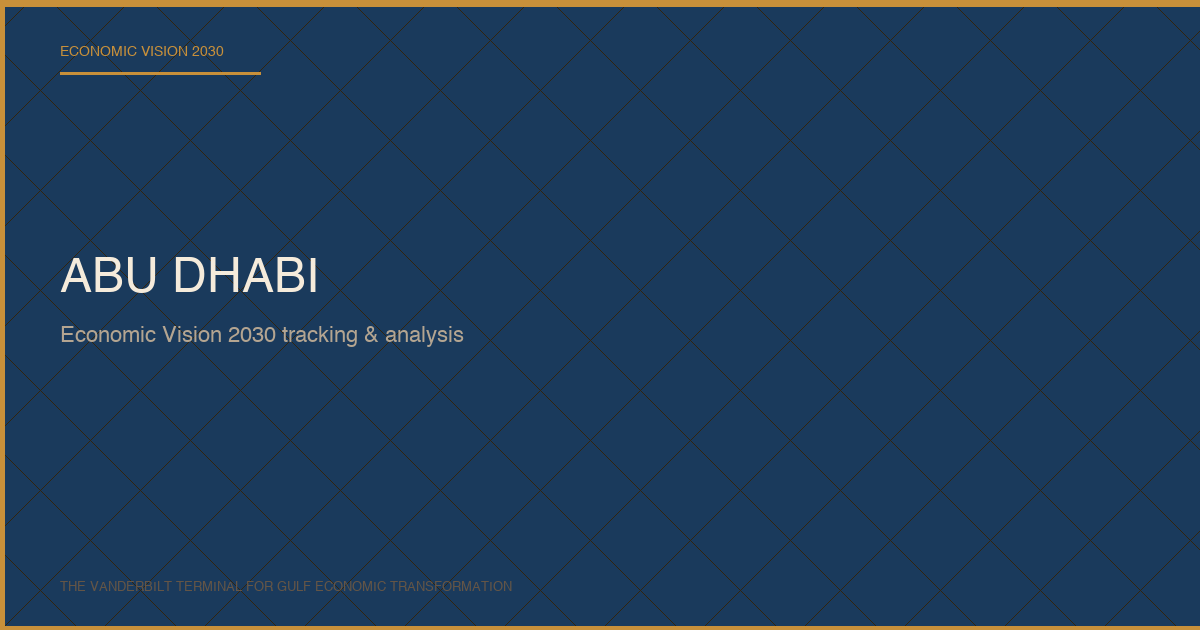 ECONOMIC VISION 2030

ABU DHABI

Economic Vision 2030 tracking & analysis

THE VANDERBILT TERMINAL FOR GULF ECONOMIC TRANSFORMATION